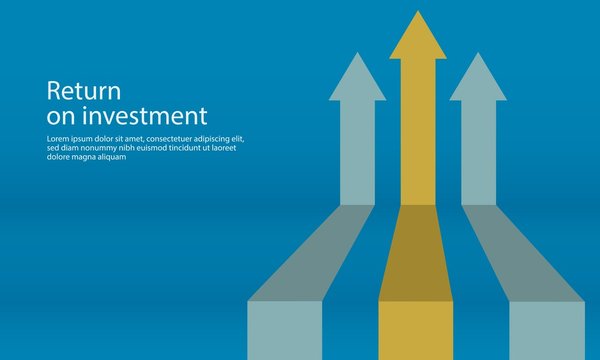 Return
on investment

Lorem ipsum dolor sit amet, consectetuer adipiscing elit, sed diam nonummy nibh euismod tincidunt ut laoreet dolore magna aliquam